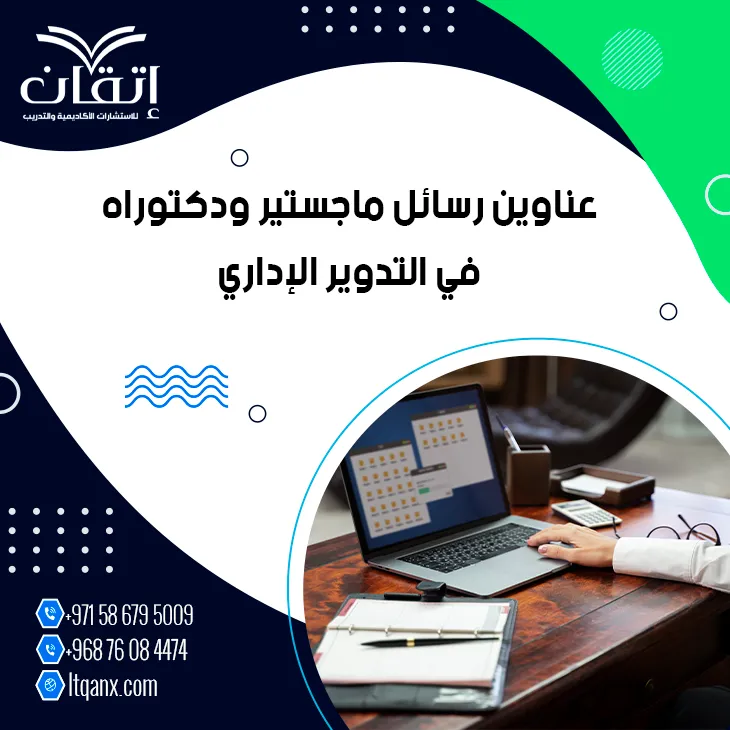 إتقان
للاستشارات الأكاديمية والتدريب

عناوين رسائل ماجستير ودكتوراه في التدوير الإداري

+971 58 679 5009
+968 76 08 4474
ltqanx.com